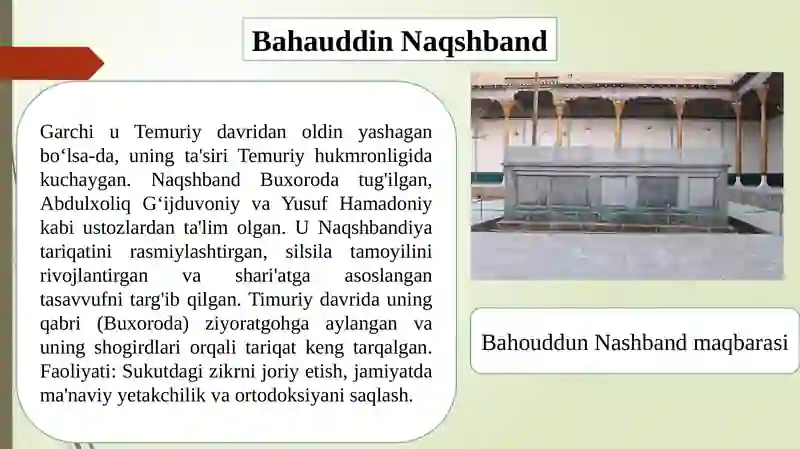 Bahauddin Naqshband

Garchi u Temuriy davridan oldin yashagan bo‘lsa-da, uning ta'siri Temuriy hukmronligida kuchaygan. Naqshband Buxoroda tug'ilgan, Abdulxoliq G‘ijduvoniy va Yusuf Hamadoniy kabi ustozlardan ta'lim olgan. U Naqshbandiya tariqatini rasmiylashtirgan, silsila tamoyilini rivojlantirgan va shari'atga asoslangan tasavvufni targ'ib qilgan. Timuriy davrida uning qabri (Buxoroda) ziyoratgohga aylangan va uning shogirdlari orqali tariqat keng tarqalgan. Faoliyati: Sukutdagi zikrni joriy etish, jamiyatda ma'naviy yetakchilik va ortodoksiyani saqlash.

Bahouddun Nashband maqbarasi